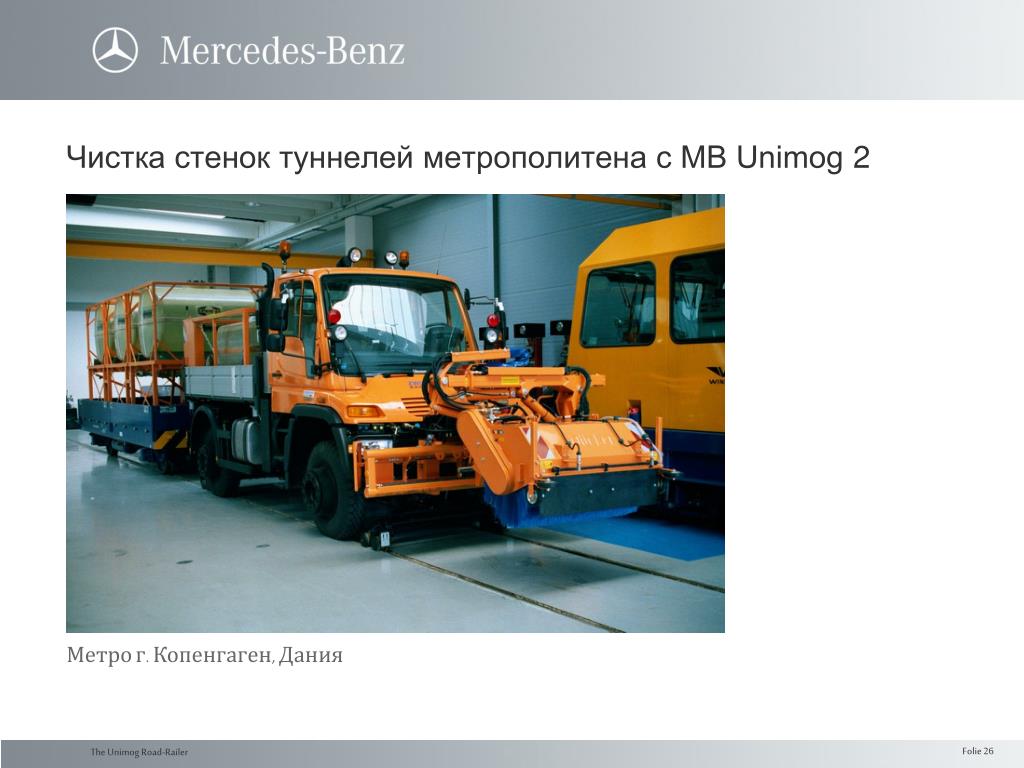 Mercedes-Benz

Чистка стенок туннелей метрополитена с MB Unimog 2

Метро г. Копенгаген, Дания

The Unimog Road-Railer

Folie 26